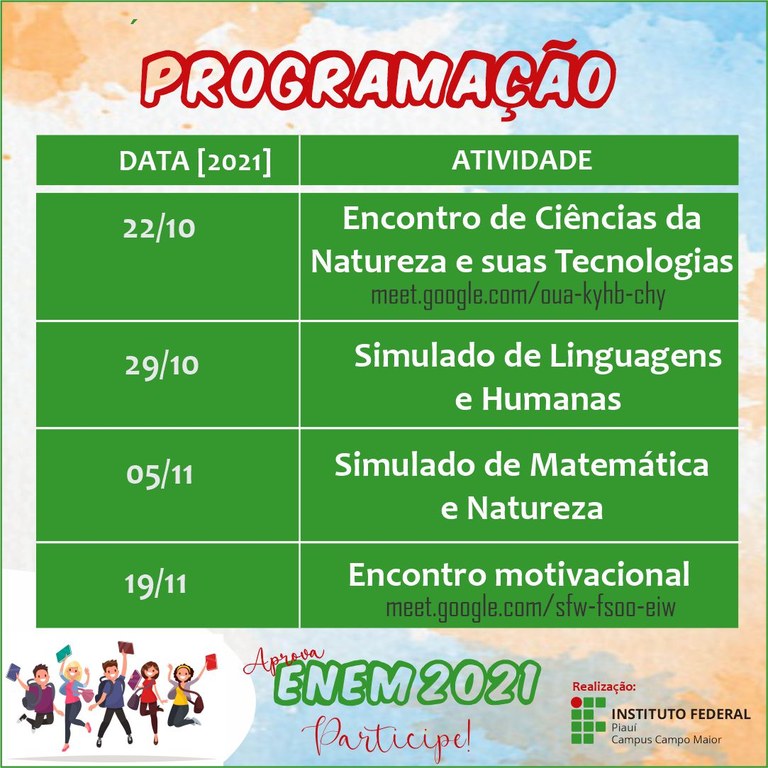 PROGRAMAÇÃO

| DATA [2021] | ATIVIDADE |
|---|---|
| 22/10 | Encontro de Ciências da Natureza e suas Tecnologias meet.google.com/oua-kyhb-chy |
| 29/10 | Simulado de Linguagens e Humanas |
| 05/11 | Simulado de Matemática e Natureza |
| 19/11 | Encontro motivacional meet.google.com/sfw-fsoo-eiw |

Aprova ENEM 2021 Participe!

Realização:
INSTITUTO FEDERAL
Piauí
Campus Campo Maior